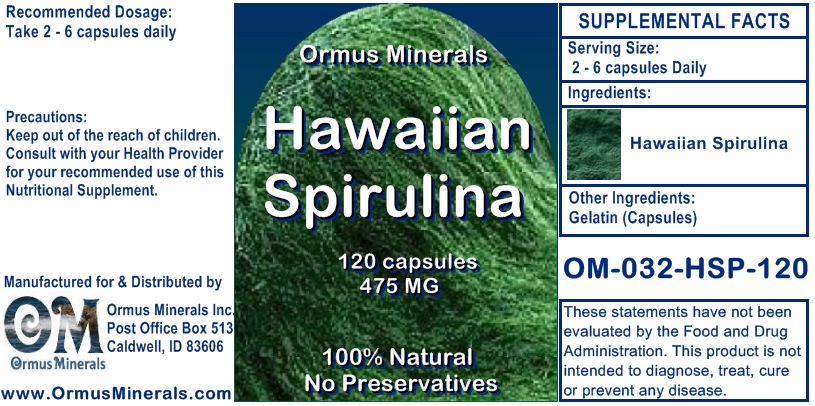 Recommended Dosage:
Take 2 - 6 capsules daily

Precautions:
Keep out of the reach of children. Consult with your Health Provider for your recommended use of this Nutritional Supplement.

Manufactured for & Distributed by

OM
Ormus Minerals

Ormus Minerals Inc.
Post Office Box 513
Caldwell, ID 83606

www.OrmusMinerals.com

Ormus Minerals

Hawaiian Spirulina

120 capsules
475 MG

100% Natural
No Preservatives

SUPPLEMENTAL FACTS

Serving Size:
2 - 6 capsules Daily

Ingredients:

Hawaiian Spirulina

Other Ingredients:
Gelatin (Capsules)

OM-032-HSP-120

These statements have not been evaluated by the Food and Drug Administration. This product is not intended to diagnose, treat, cure or prevent any disease.